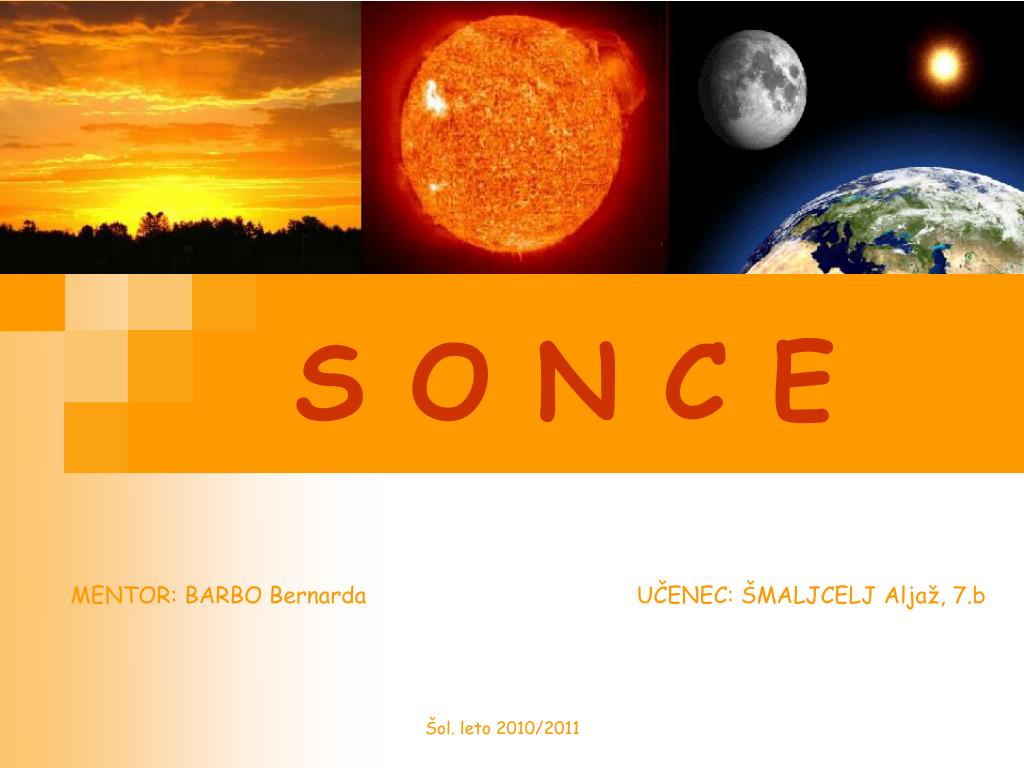 S O N C E

MENTOR: BARBO Bernarda

UČENEC: ŠMALJCELJ Aljaž, 7.b

Šol. leto 2010/2011